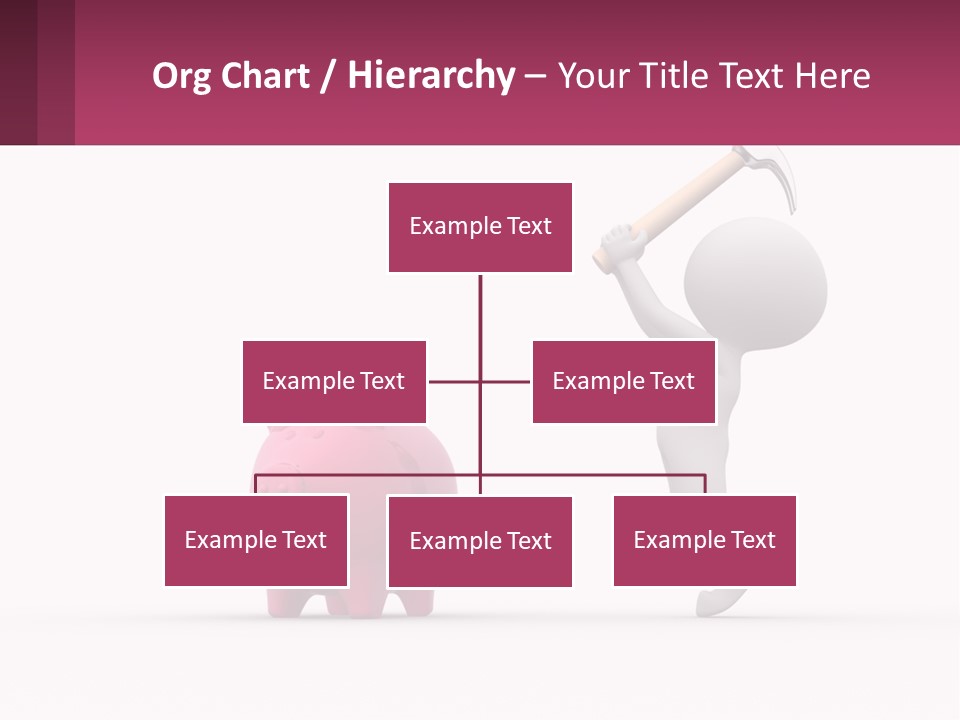 Org Chart / Hierarchy – Your Title Text Here

Example Text

Example Text

Example Text

Example Text

Example Text

Example Text